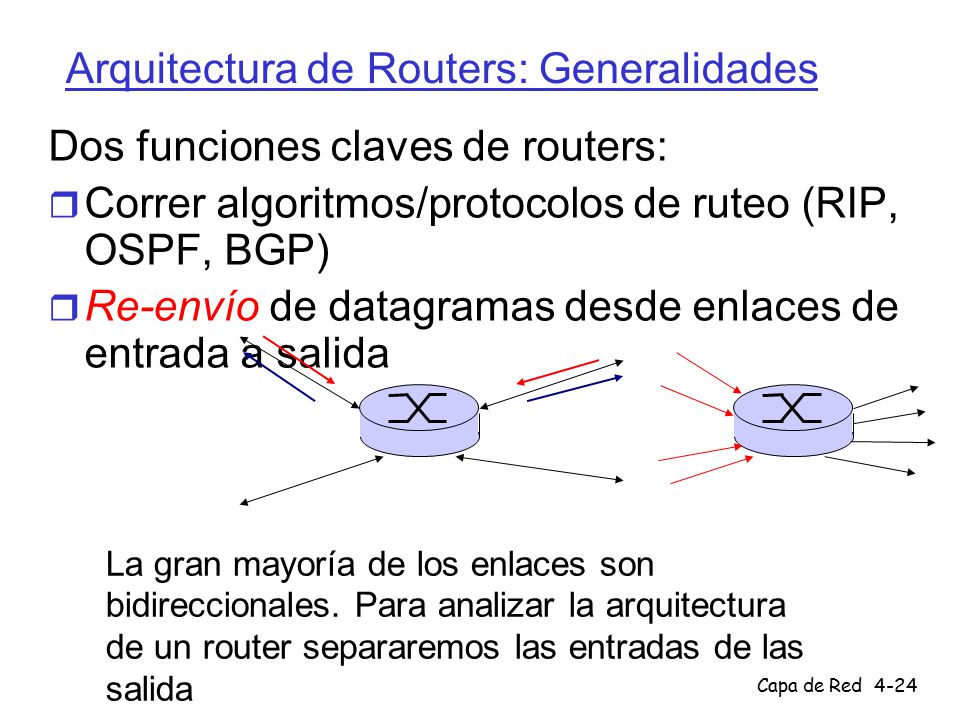 Arquitectura de Routers: Generalidades

Dos funciones claves de routers:

Correr algoritmos/protocolos de ruteo (RIP, OSPF, BGP)

Re-envío de datagramas desde enlaces de entrada a salida

La gran mayoría de los enlaces son bidireccionales. Para analizar la arquitectura de un router separaremos las entradas de las salida

Capa de Red 4-24